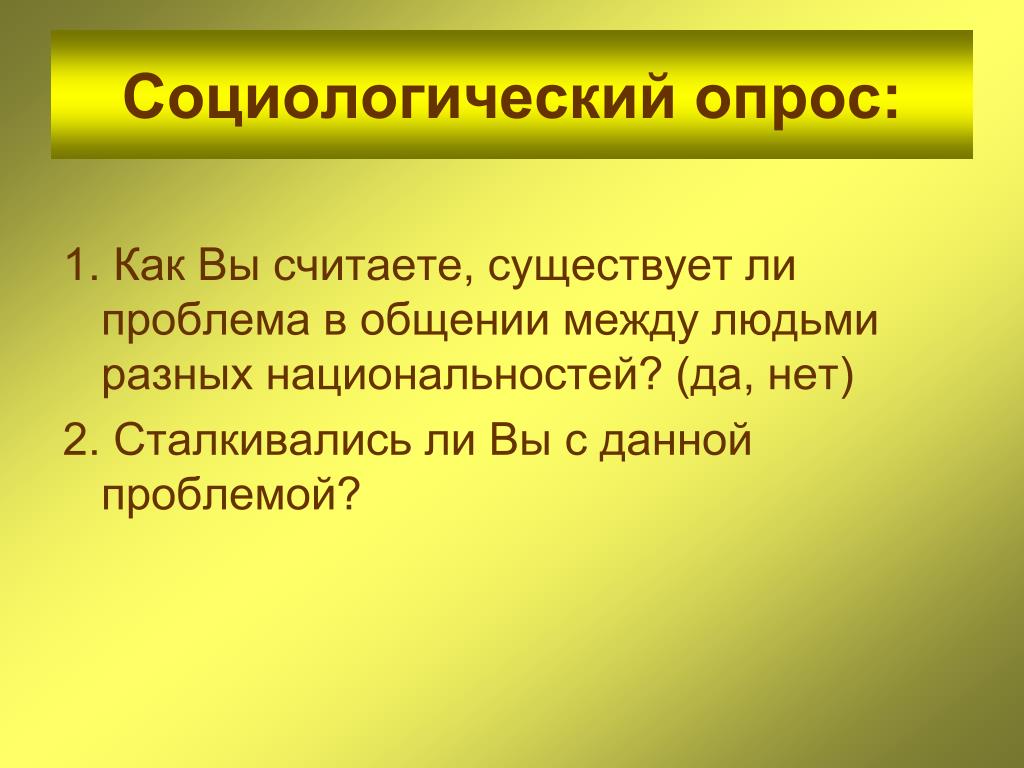 Социологический опрос:

1. Как Вы считаете, существует ли проблема в общении между людьми разных национальностей? (да, нет)

2. Сталкивались ли Вы с данной проблемой?